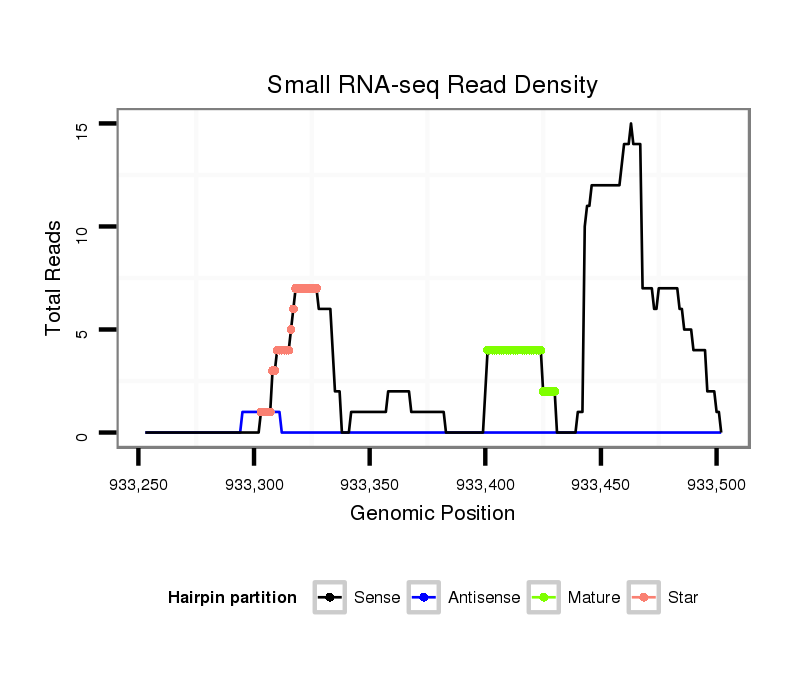 Small RNA-seq Read Density

Total Reads

15
10
5
0

933,250
933,300
933,350
933,400
933,450
933,500

Genomic Position

Hairpin partition
Sense
Antisense
Mature
Star